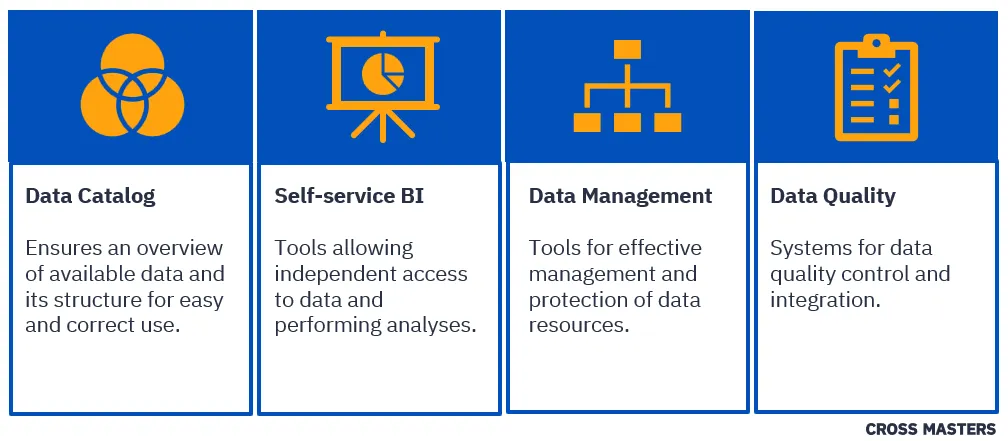 Data Catalog

Ensures an overview of available data and its structure for easy and correct use.

Self-service BI

Tools allowing independent access to data and performing analyses.

Data Management

Tools for effective management and protection of data resources.

Data Quality

Systems for data quality control and integration.

CROSS MASTERS